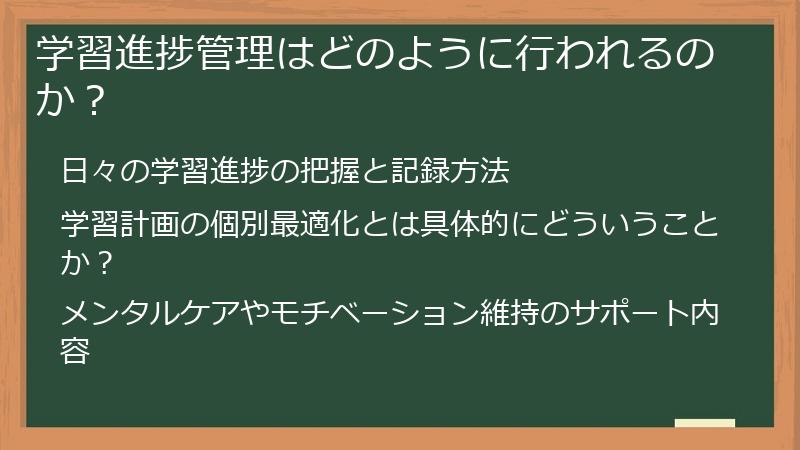 学習進捗管理はどのように行われるのか？

日々の学習進捗の把握と記録方法

学習計画の個別最適化とは具体的にどういうことか？

メンタルケアやモチベーション維持のサポート内容